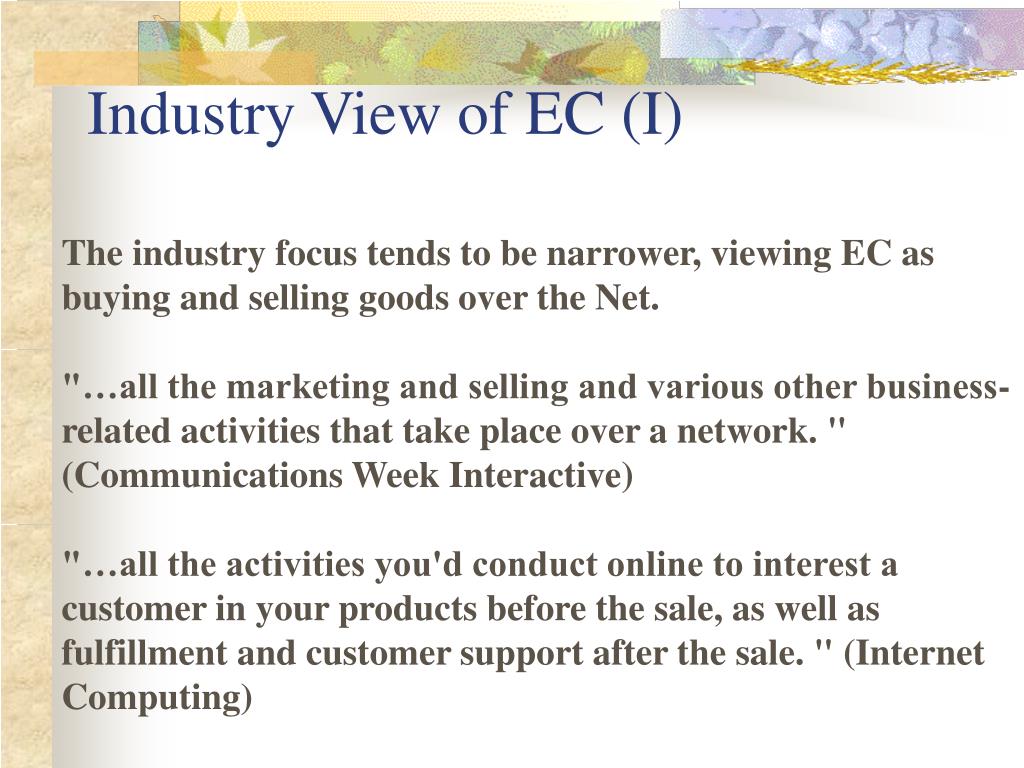 Industry View of EC (I)

The industry focus tends to be narrower, viewing EC as buying and selling goods over the Net.

"…all the marketing and selling and various other business-related activities that take place over a network. " (Communications Week Interactive)

"…all the activities you'd conduct online to interest a customer in your products before the sale, as well as fulfillment and customer support after the sale. " (Internet Computing)